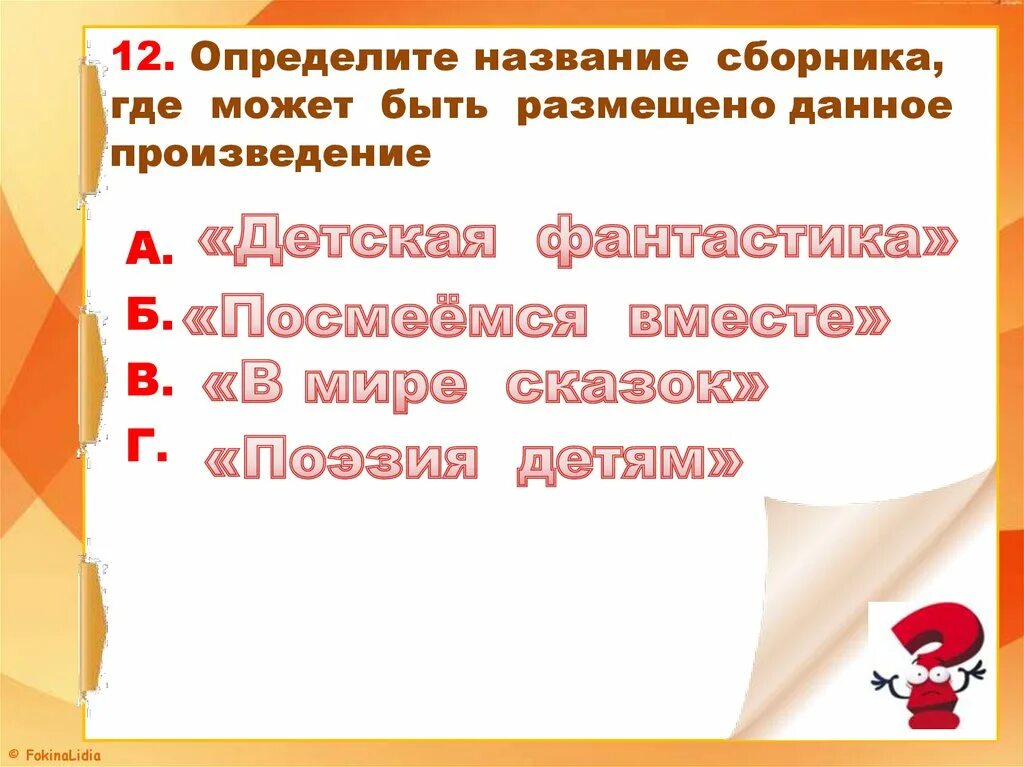 12. Определите название сборника, где может быть размещено данное произведение

А. «Детская фантастика»
Б. «Посмеёмся вместе»
В. «В мире сказок»
Г. «Поэзия детям»

© FokinaLidia